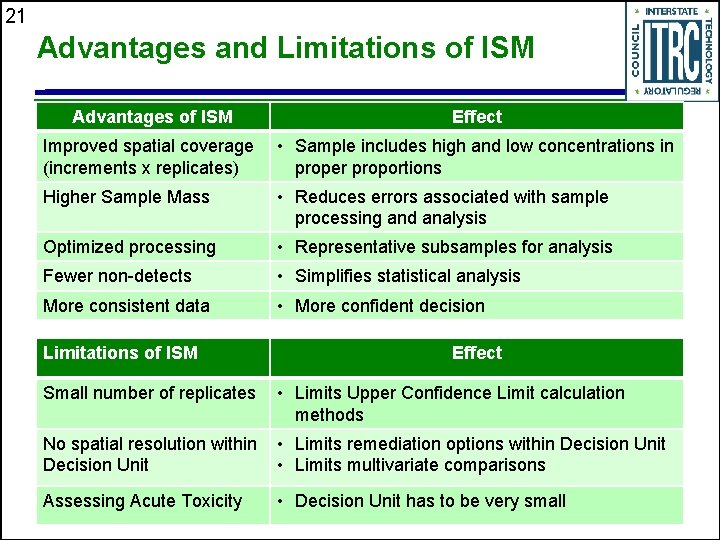 21

Advantages and Limitations of ISM

INTERSTATE TECHNOLOGY REGULATORY COUNCIL ITRC

| Advantages of ISM | Effect |
|---|---|
| Improved spatial coverage (increments x replicates) | • Sample includes high and low concentrations in proper proportions |
| Higher Sample Mass | • Reduces errors associated with sample processing and analysis |
| Optimized processing | • Representative subsamples for analysis |
| Fewer non-detects | • Simplifies statistical analysis |
| More consistent data | • More confident decision |

| Limitations of ISM | Effect |
|---|---|
| Small number of replicates | • Limits Upper Confidence Limit calculation methods |
| No spatial resolution within Decision Unit | • Limits remediation options within Decision Unit • Limits multivariate comparisons |
| Assessing Acute Toxicity | • Decision Unit has to be very small |